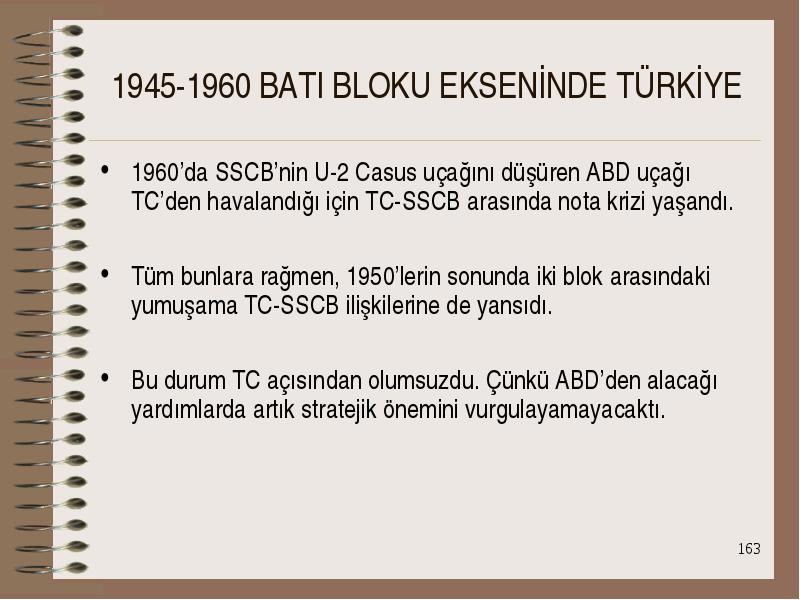 1945-1960 BATI BLOKU EKSENİNDE TÜRKİYE

• 1960'da SSCB'nin U-2 Casus uçağını düşüren ABD uçağı TC'den havalandığı için TC-SSCB arasında nota krizi yaşandı.

• Tüm bunlara rağmen, 1950'lerin sonunda iki blok arasındaki yumuşama TC-SSCB ilişkilerine de yansıdı.

• Bu durum TC açısından olumsuzdu. Çünkü ABD'den alacağı yardımlarda artık stratejik önemini vurgulayamayacaktı.

163